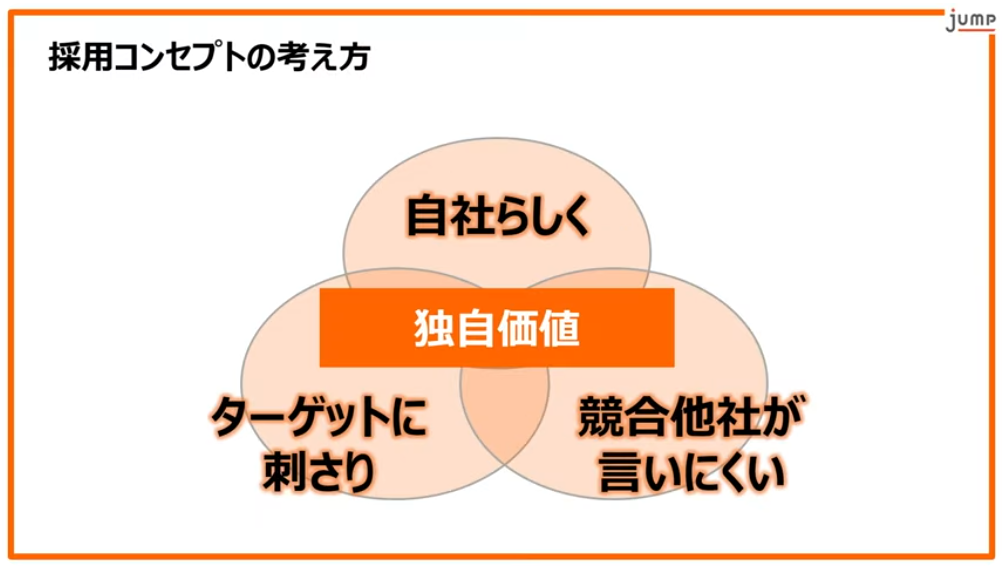 jump

採用コンセプトの考え方

自社らしく

独自価値

ターゲットに刺さり

競合他社が言いにくい